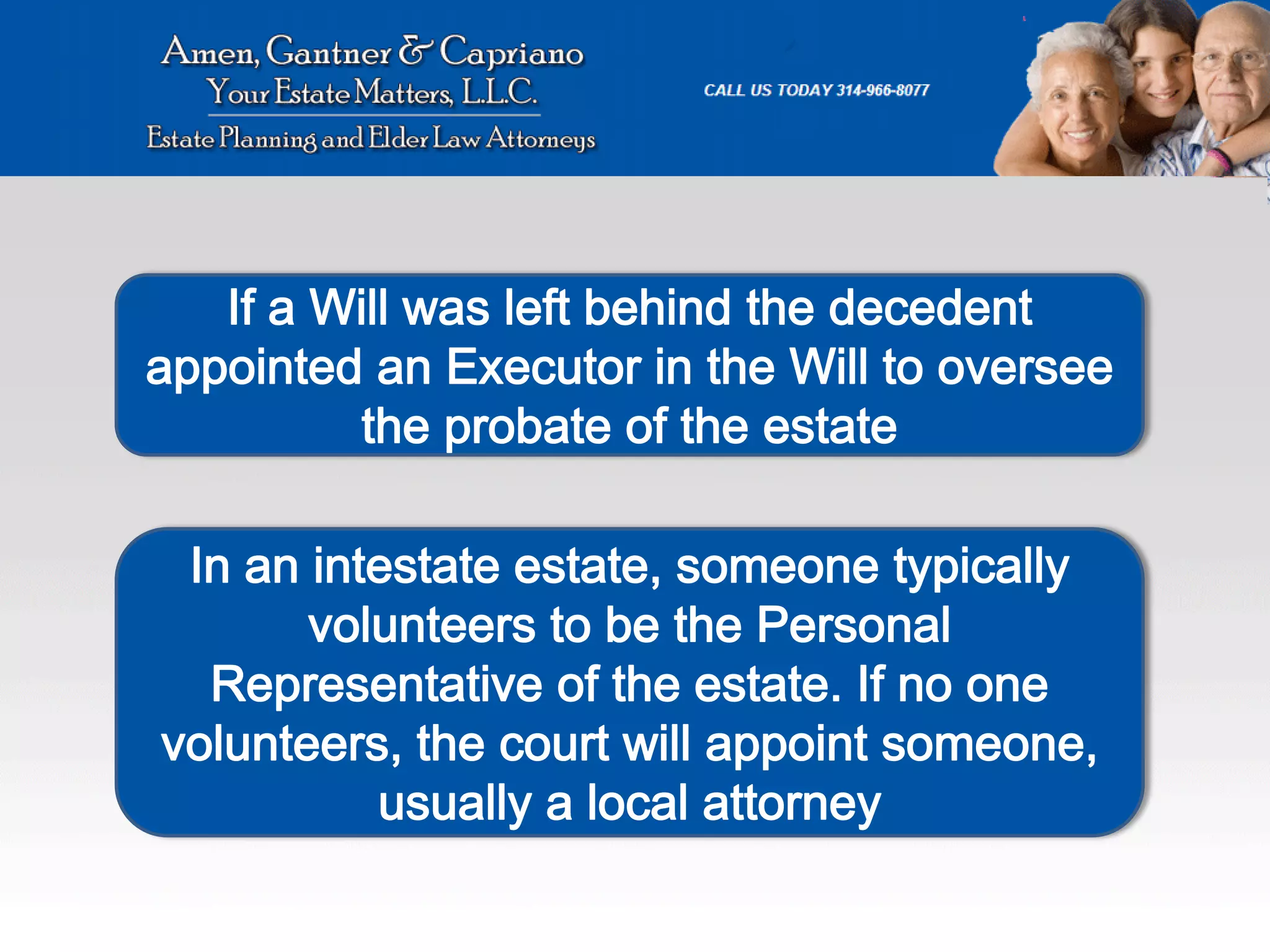 Amen, Gantner & Capriano
Your Estate Matters, L.L.C.
Estate Planning and Elder Law Attorneys

CALL US TODAY 314-966-8077

If a Will was left behind the decedent appointed an Executor in the Will to oversee the probate of the estate

In an intestate estate, someone typically volunteers to be the Personal Representative of the estate. If no one volunteers, the court will appoint someone, usually a local attorney